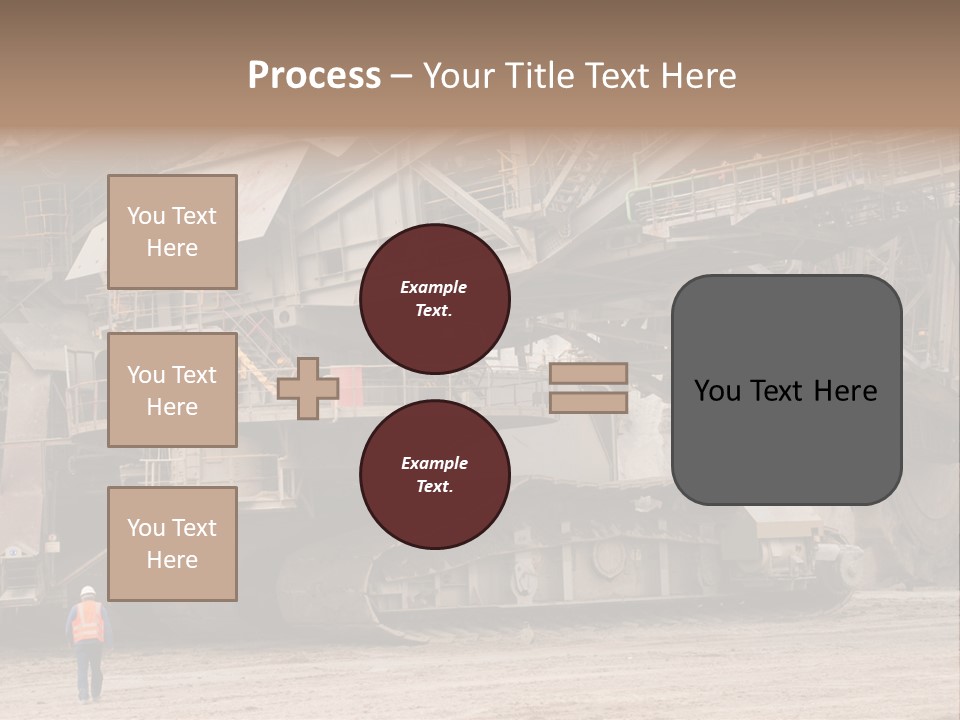 Process – Your Title Text Here

You Text Here

You Text Here

You Text Here

Example Text.

Example Text.

You Text Here